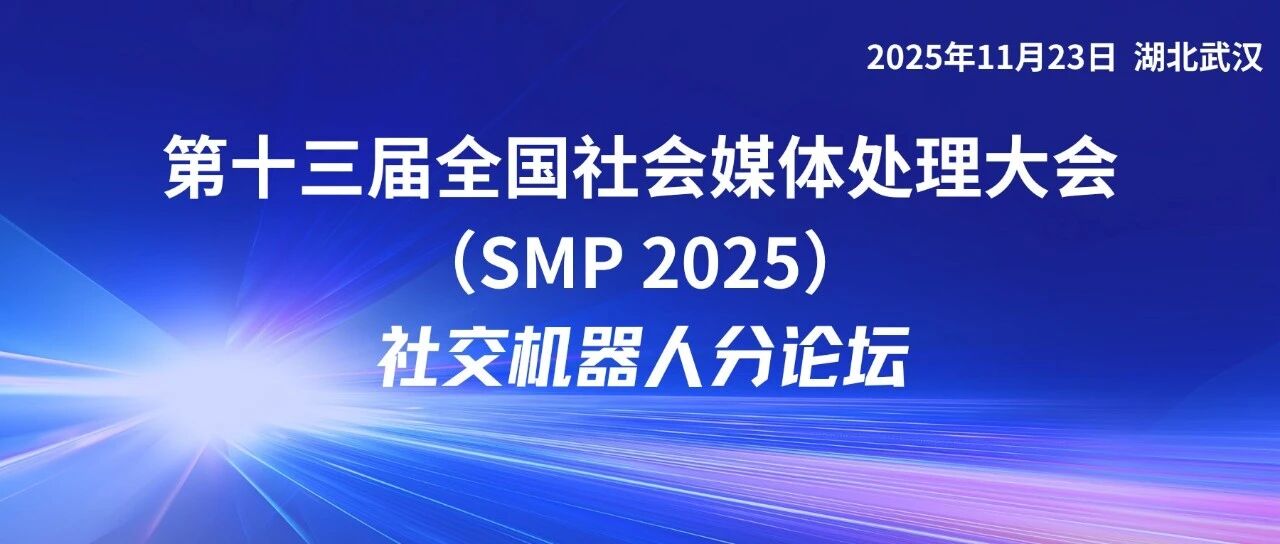 2025年11月23日 湖北武汉

第十三届全国社会媒体处理大会
（SMP 2025）
社交机器人分论坛